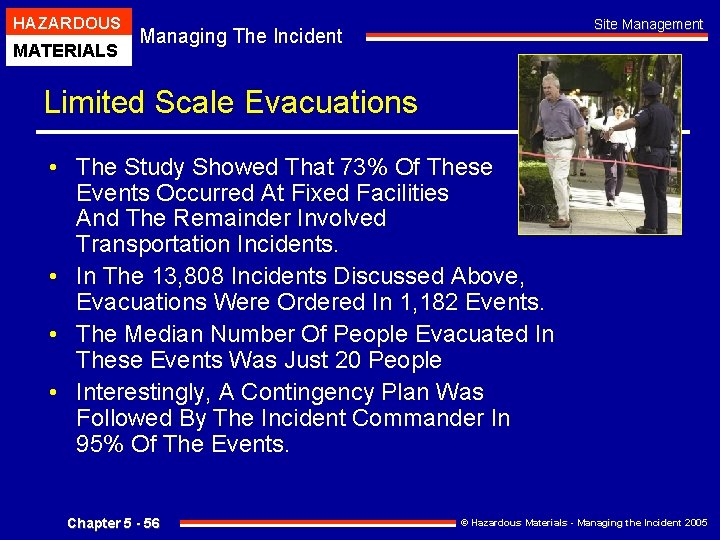 HAZARDOUS
MATERIALS

Managing The Incident

Site Management

Limited Scale Evacuations

• The Study Showed That 73% Of These Events Occurred At Fixed Facilities And The Remainder Involved Transportation Incidents.
• In The 13,808 Incidents Discussed Above, Evacuations Were Ordered In 1,182 Events.
• The Median Number Of People Evacuated In These Events Was Just 20 People
• Interestingly, A Contingency Plan Was Followed By The Incident Commander In 95% Of The Events.

Chapter 5 - 56

© Hazardous Materials - Managing the Incident 2005